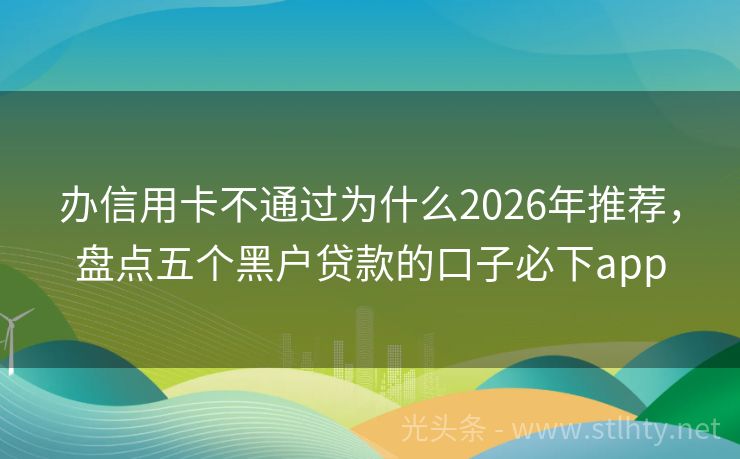 办信用卡不通过为什么2026年推荐，盘点五个黑户贷款的口子必下app

光头条 - www.stlhty.net